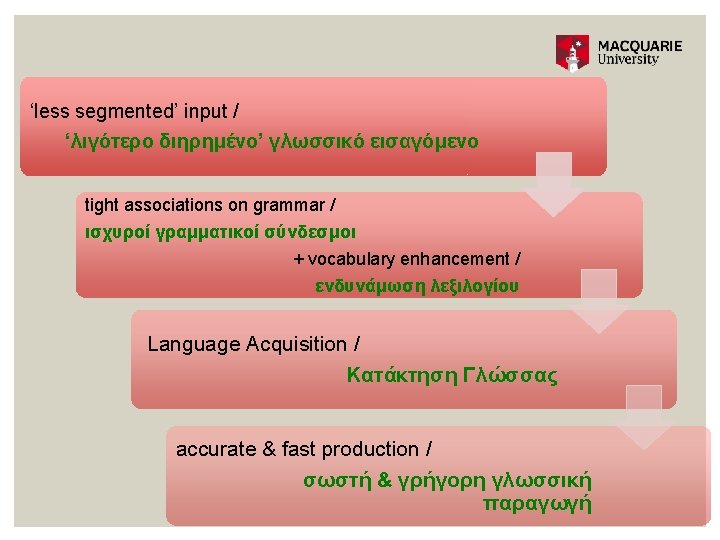 MACQUARIE
University

'less segmented' input /
'λιγότερο διηρημένο' γλωσσικό εισαγόμενο

tight associations on grammar /
ισχυροί γραμματικοί σύνδεσμοι
+ vocabulary enhancement /
ενδυνάμωση λεξιλογίου

Language Acquisition /
Κατάκτηση Γλώσσας

accurate & fast production /
σωστή & γρήγορη γλωσσική παραγωγή